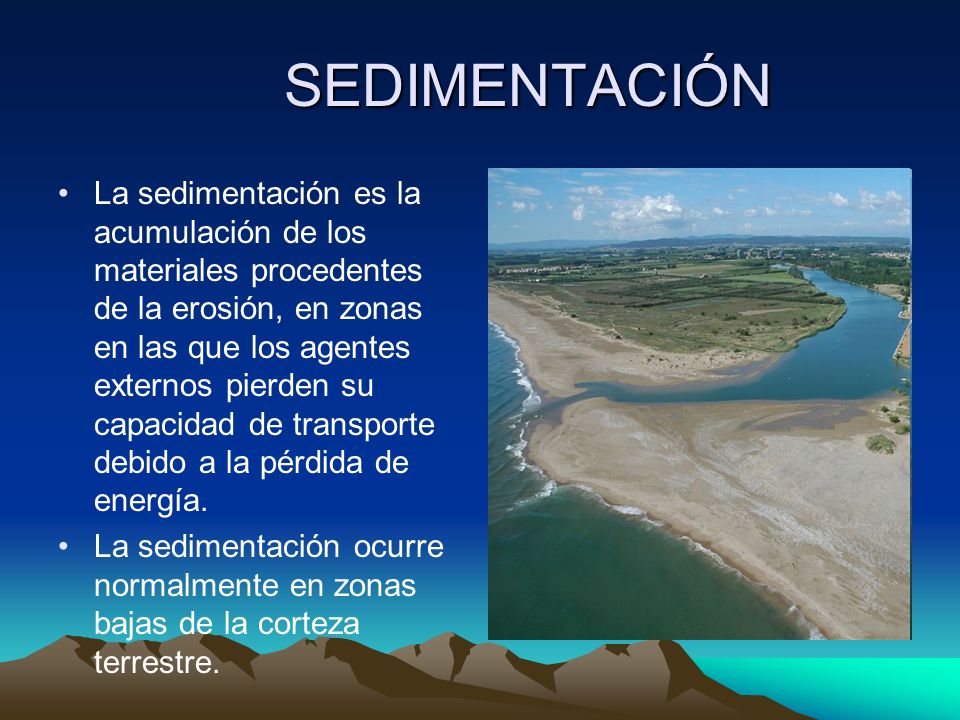 SEDIMENTACIÓN

• La sedimentación es la acumulación de los materiales procedentes de la erosión, en zonas en las que los agentes externos pierden su capacidad de transporte debido a la pérdida de energía.

• La sedimentación ocurre normalmente en zonas bajas de la corteza terrestre.